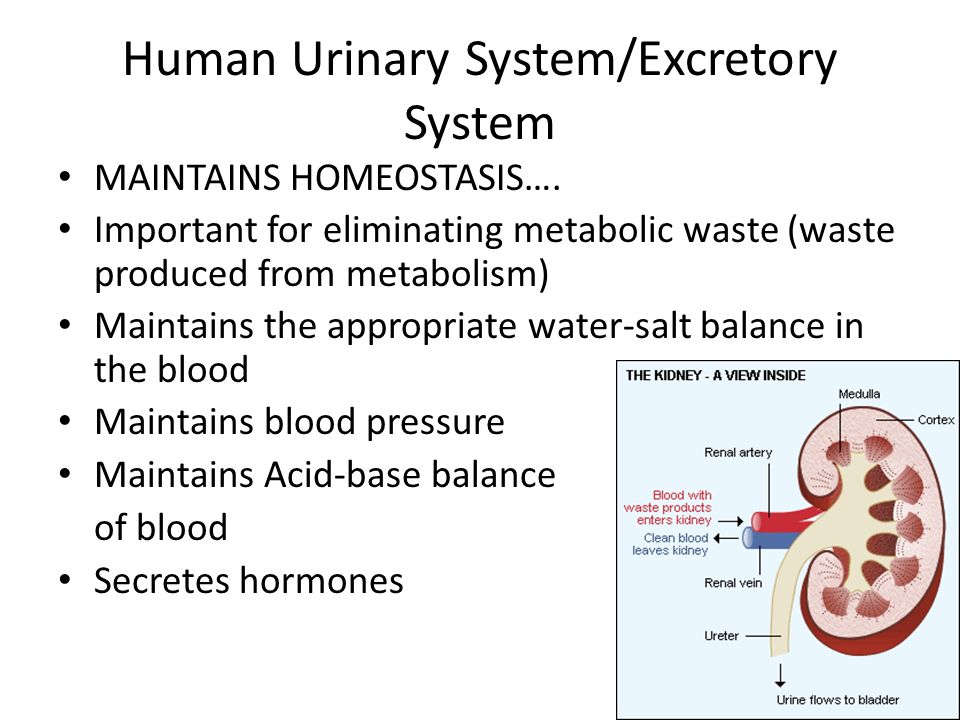 Human Urinary System/Excretory System

• MAINTAINS HOMEOSTASIS….
• Important for eliminating metabolic waste (waste produced from metabolism)
• Maintains the appropriate water-salt balance in the blood
• Maintains blood pressure
• Maintains Acid-base balance of blood
• Secretes hormones

THE KIDNEY - A VIEW INSIDE
Medulla
Cortex
Renal artery
Blood with waste products enters kidney
Clean blood leaves kidney
Renal vein
Ureter
Urine flows to bladder